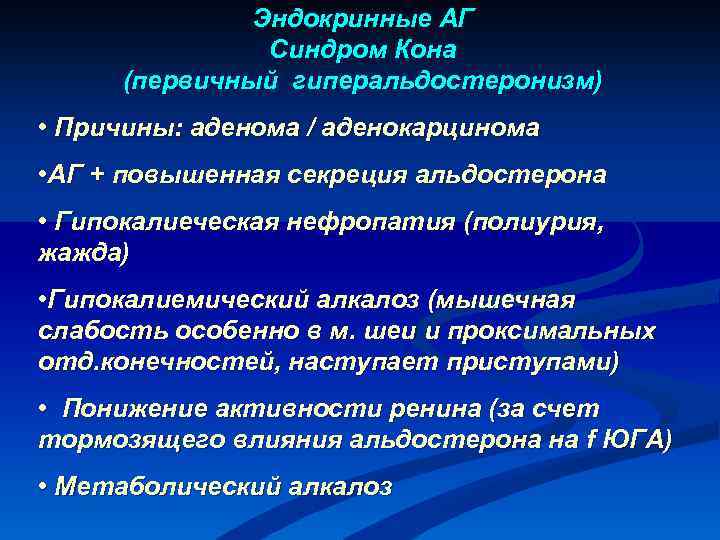 Эндокринные АГ
Синдром Кона
(первичный гиперальдостеронизм)

• Причины: аденома / аденокарцинома

•АГ + повышенная секреция альдостерона

• Гипокалиеческая нефропатия (полиурия, жажда)

•Гипокалиемический алкалоз (мышечная слабость особенно в м. шеи и проксимальных отд.конечностей, наступает приступами)

• Понижение активности ренина (за счет тормозящего влияния альдостерона на f ЮГА)

• Метаболический алкалоз